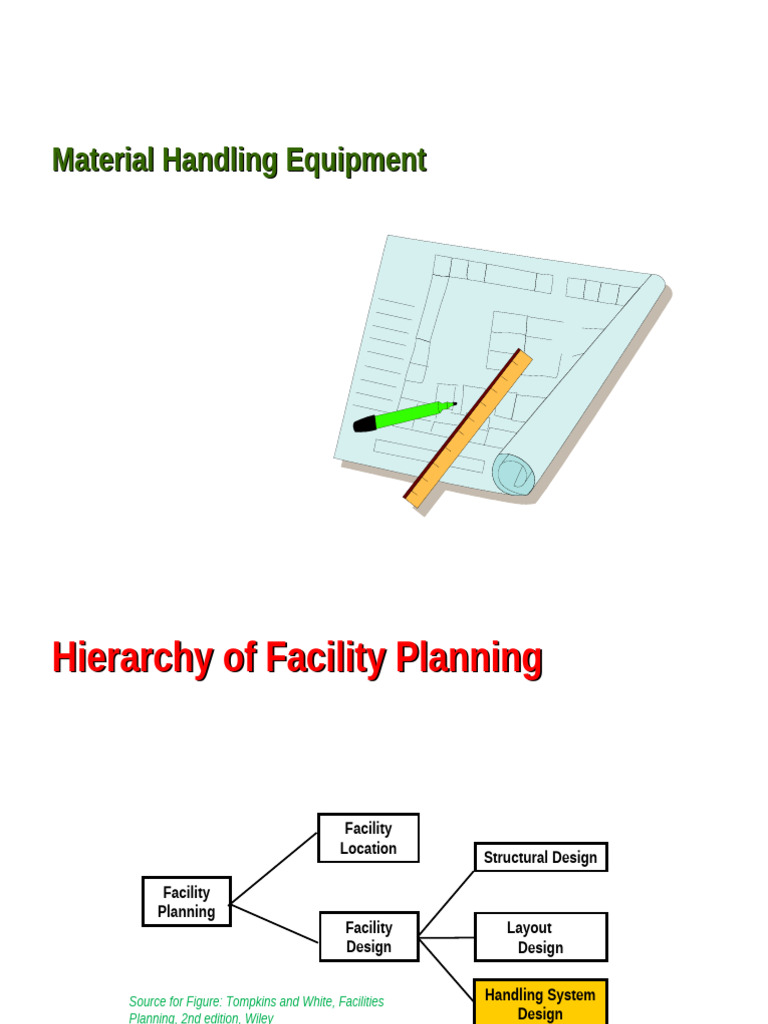 Material Handling Equipment

Hierarchy of Facility Planning

Facility Planning

Facility Location

Facility Design

Structural Design

Layout Design

Handling System Design

Source for Figure: Tompkins and White, Facilities Planning, 2nd edition, Wiley